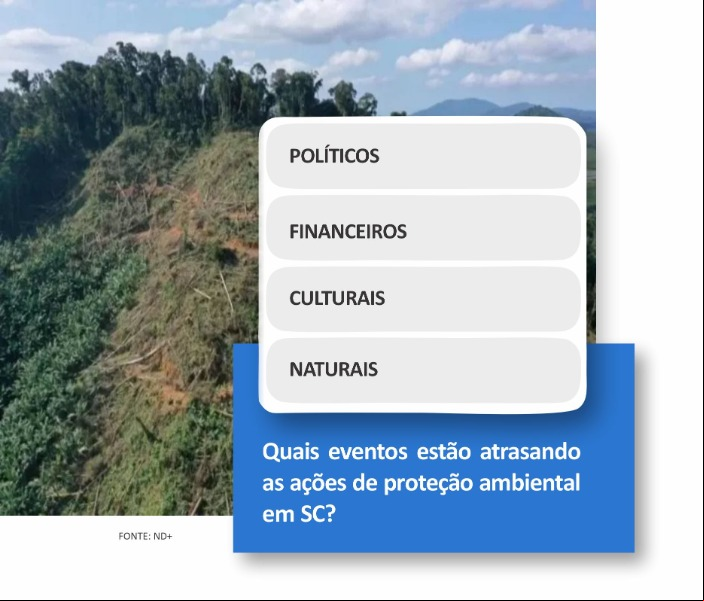 POLÍTICOS

FINANCEIROS

CULTURAIS

NATURAIS

Quais eventos estão atrasando as ações de proteção ambiental em SC?

FONTE: ND+